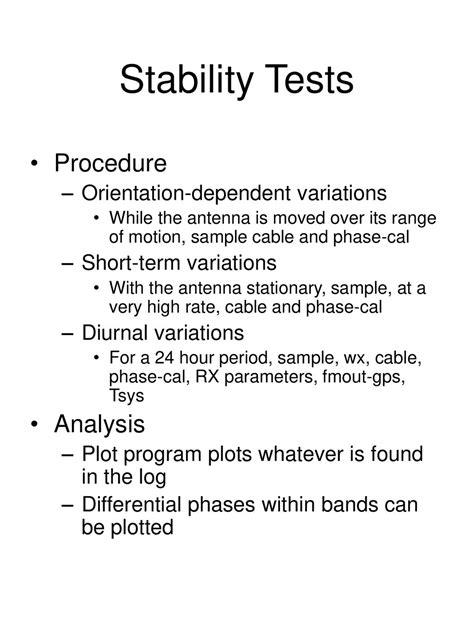 Stability Tests

• Procedure
– Orientation-dependent variations
• While the antenna is moved over its range of motion, sample cable and phase-cal
– Short-term variations
• With the antenna stationary, sample, at a very high rate, cable and phase-cal
– Diurnal variations
• For a 24 hour period, sample, wx, cable, phase-cal, RX parameters, fmout-gps, Tsys
• Analysis
– Plot program plots whatever is found in the log
– Differential phases within bands can be plotted